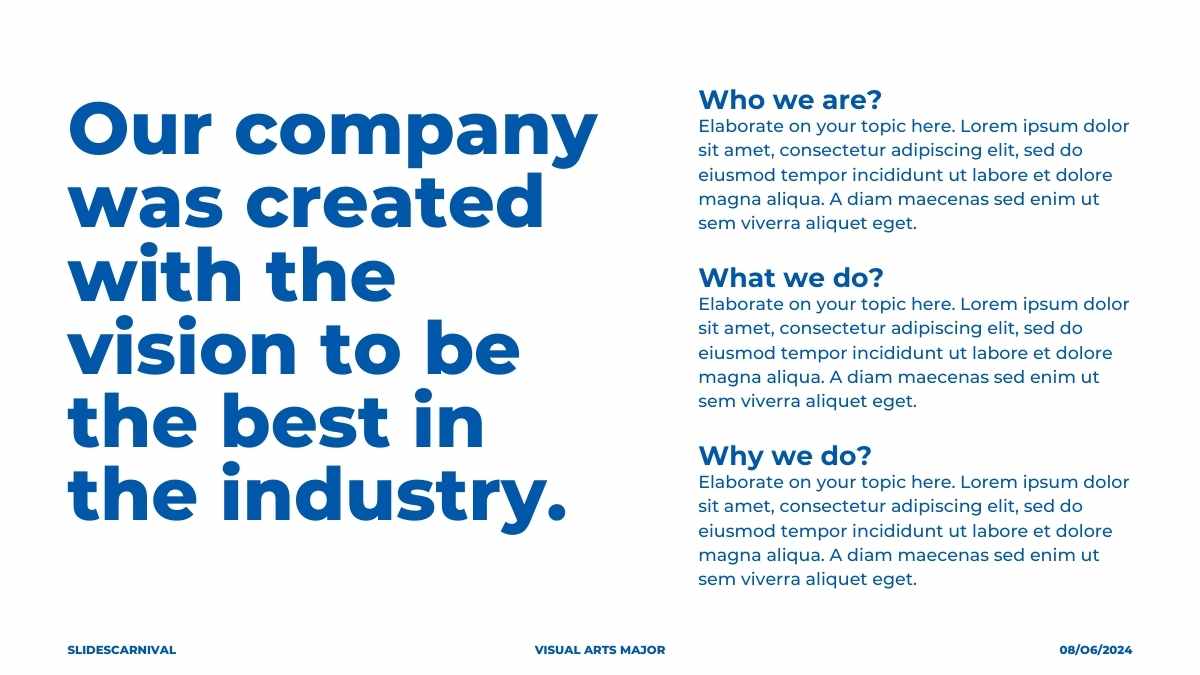 Our company was created with the vision to be the best in the industry.

Who we are?
Elaborate on your topic here. Lorem ipsum dolor sit amet, consectetur adipiscing elit, sed do eiusmod tempor incididunt ut labore et dolore magna aliqua. A diam maecenas sed enim ut sem viverra aliquet eget.

What we do?
Elaborate on your topic here. Lorem ipsum dolor sit amet, consectetur adipiscing elit, sed do eiusmod tempor incididunt ut labore et dolore magna aliqua. A diam maecenas sed enim ut sem viverra aliquet eget.

Why we do?
Elaborate on your topic here. Lorem ipsum dolor sit amet, consectetur adipiscing elit, sed do eiusmod tempor incididunt ut labore et dolore magna aliqua. A diam maecenas sed enim ut sem viverra aliquet eget.

SLIDESCARNIVAL

VISUAL ARTS MAJOR

08/06/2024